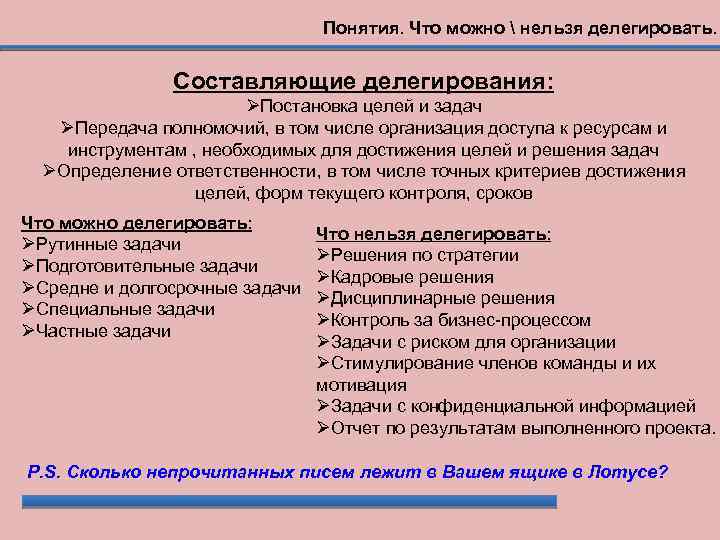 Понятия. Что можно \ нельзя делегировать.

Составляющие делегирования:
➢Постановка целей и задач
➢Передача полномочий, в том числе организация доступа к ресурсам и инструментам , необходимых для достижения целей и решения задач
➢Определение ответственности, в том числе точных критериев достижения целей, форм текущего контроля, сроков

Что можно делегировать:
➢Рутинные задачи
➢Подготовительные задачи
➢Средне и долгосрочные задачи
➢Специальные задачи
➢Частные задачи

Что нельзя делегировать:
➢Решения по стратегии
➢Кадровые решения
➢Дисциплинарные решения
➢Контроль за бизнес-процессом
➢Задачи с риском для организации
➢Стимулирование членов команды и их мотивация
➢Задачи с конфиденциальной информацией
➢Отчет по результатам выполненного проекта.

P.S. Сколько непрочитанных писем лежит в Вашем ящике в Лотусе?